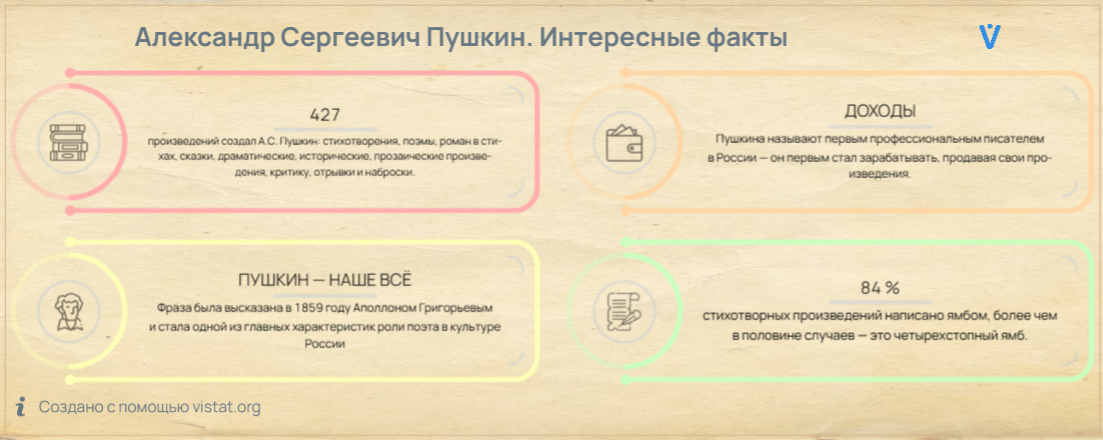 Александр Сергеевич Пушкин. Интересные факты

427

произведений создал А.С. Пушкин: стихотворения, поэмы, роман в стихах, сказки, драматические, исторические, прозаические произведения, критику, отрывки и наброски.

ДОХОДЫ

Пушкина называют первым профессиональным писателем в России — он первым стал зарабатывать, продавая свои произведения.

ПУШКИН — НАШЕ ВСЁ

Фраза была высказана в 1859 году Аполлоном Григорьевым и стала одной из главных характеристик роли поэта в культуре России

84 %

стихотворных произведений написано ямбом, более чем в половине случаев — это четырехстопный ямб.

Создано с помощью vistat.org